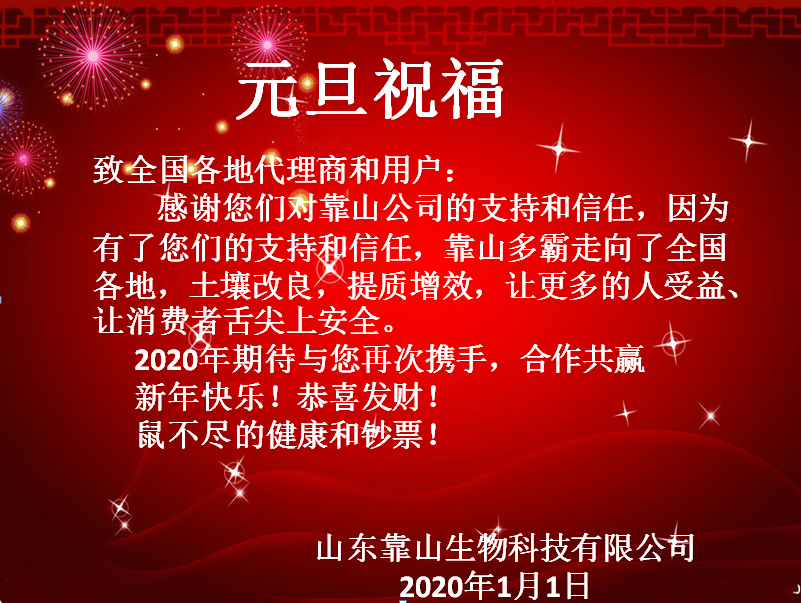 元旦祝福

致全国各地代理商和用户：

感谢您们对靠山公司的支持和信任，因为有了您们的支持和信任，靠山多霸走向了全国各地，土壤改良，提质增效，让更多的人受益、让消费者舌尖上安全。

2020年期待与您再次携手，合作共赢
新年快乐！恭喜发财！
鼠不尽的健康和钞票！

山东靠山生物科技有限公司
2020年1月1日